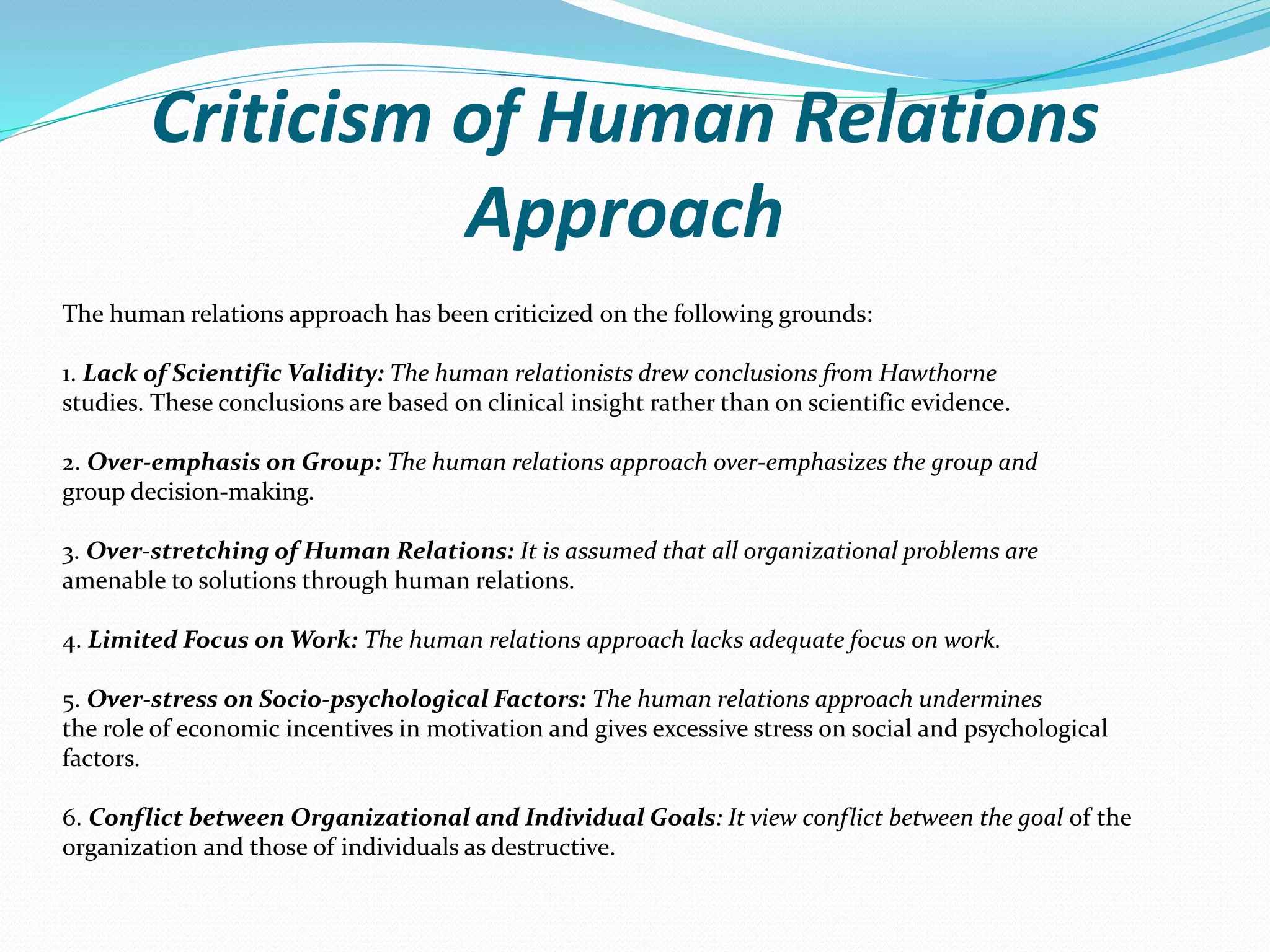 Criticism of Human Relations Approach

The human relations approach has been criticized on the following grounds:

1. Lack of Scientific Validity: The human relationists drew conclusions from Hawthorne studies. These conclusions are based on clinical insight rather than on scientific evidence.

2. Over-emphasis on Group: The human relations approach over-emphasizes the group and group decision-making.

3. Over-stretching of Human Relations: It is assumed that all organizational problems are amenable to solutions through human relations.

4. Limited Focus on Work: The human relations approach lacks adequate focus on work.

5. Over-stress on Socio-psychological Factors: The human relations approach undermines the role of economic incentives in motivation and gives excessive stress on social and psychological factors.

6. Conflict between Organizational and Individual Goals: It view conflict between the goal of the organization and those of individuals as destructive.